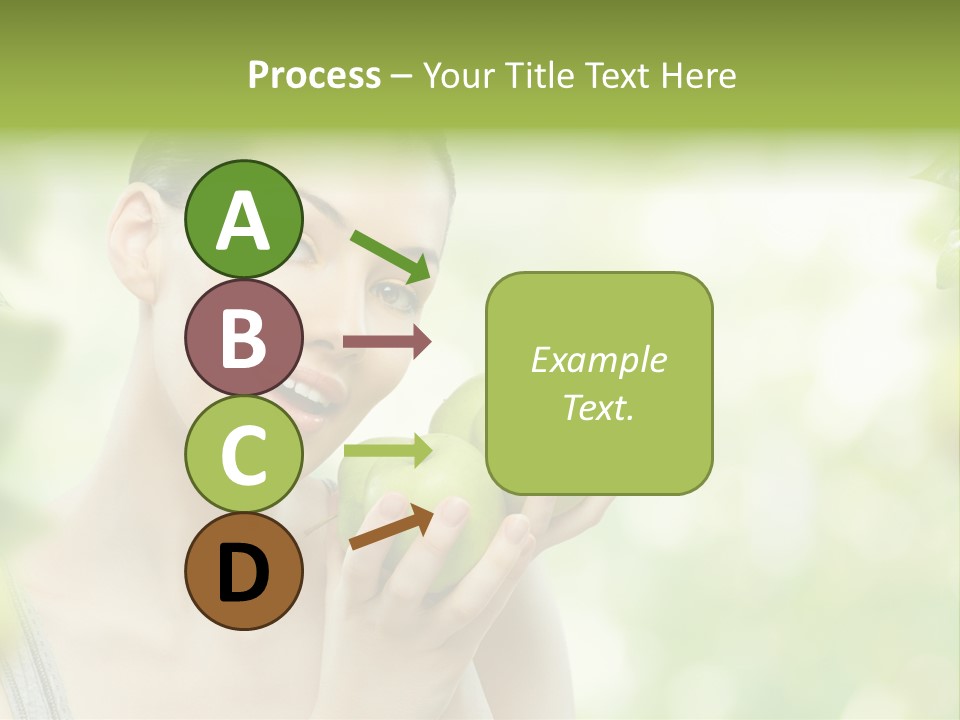 Process – Your Title Text Here

A

B

C

D

Example Text.